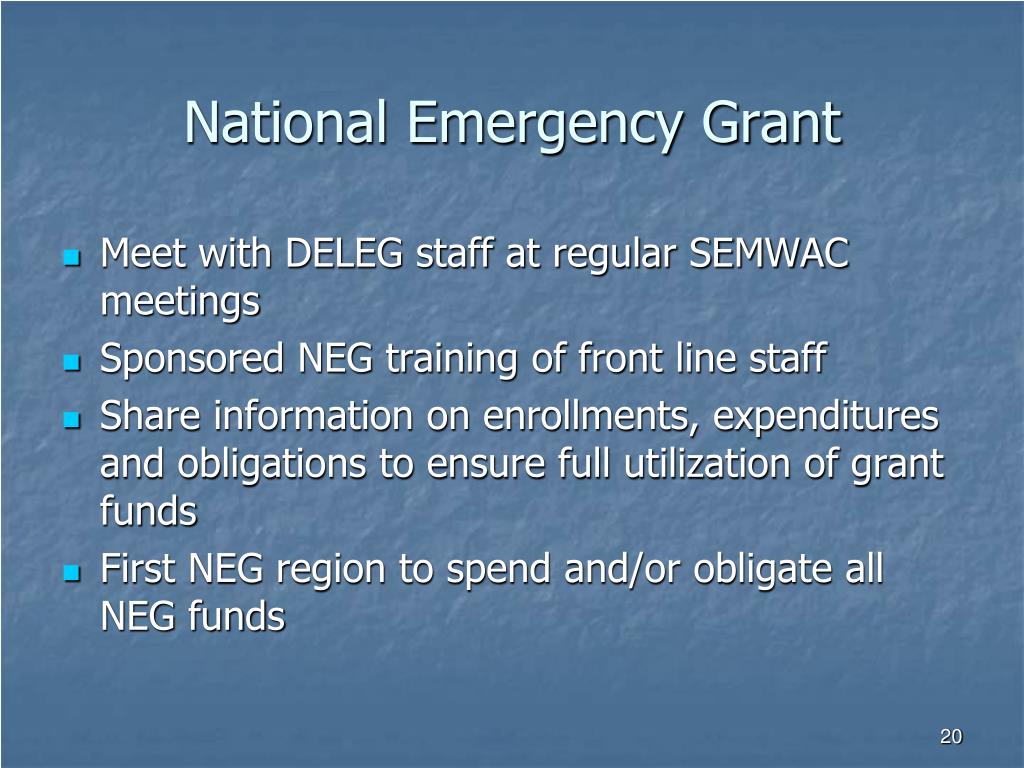 National Emergency Grant

- Meet with DELEG staff at regular SEMWAC meetings
- Sponsored NEG training of front line staff
- Share information on enrollments, expenditures and obligations to ensure full utilization of grant funds
- First NEG region to spend and/or obligate all NEG funds

20